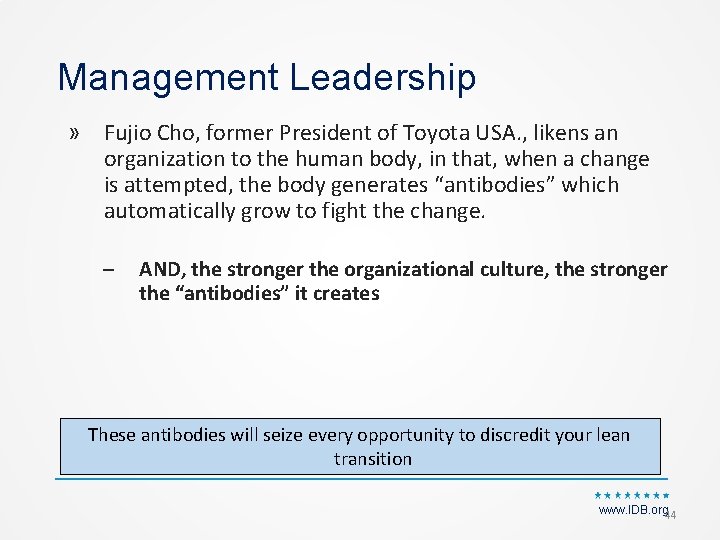 Management Leadership

» Fujio Cho, former President of Toyota USA., likens an organization to the human body, in that, when a change is attempted, the body generates “antibodies” which automatically grow to fight the change.

– AND, the stronger the organizational culture, the stronger the “antibodies” it creates

These antibodies will seize every opportunity to discredit your lean transition

www.IDB.org

44